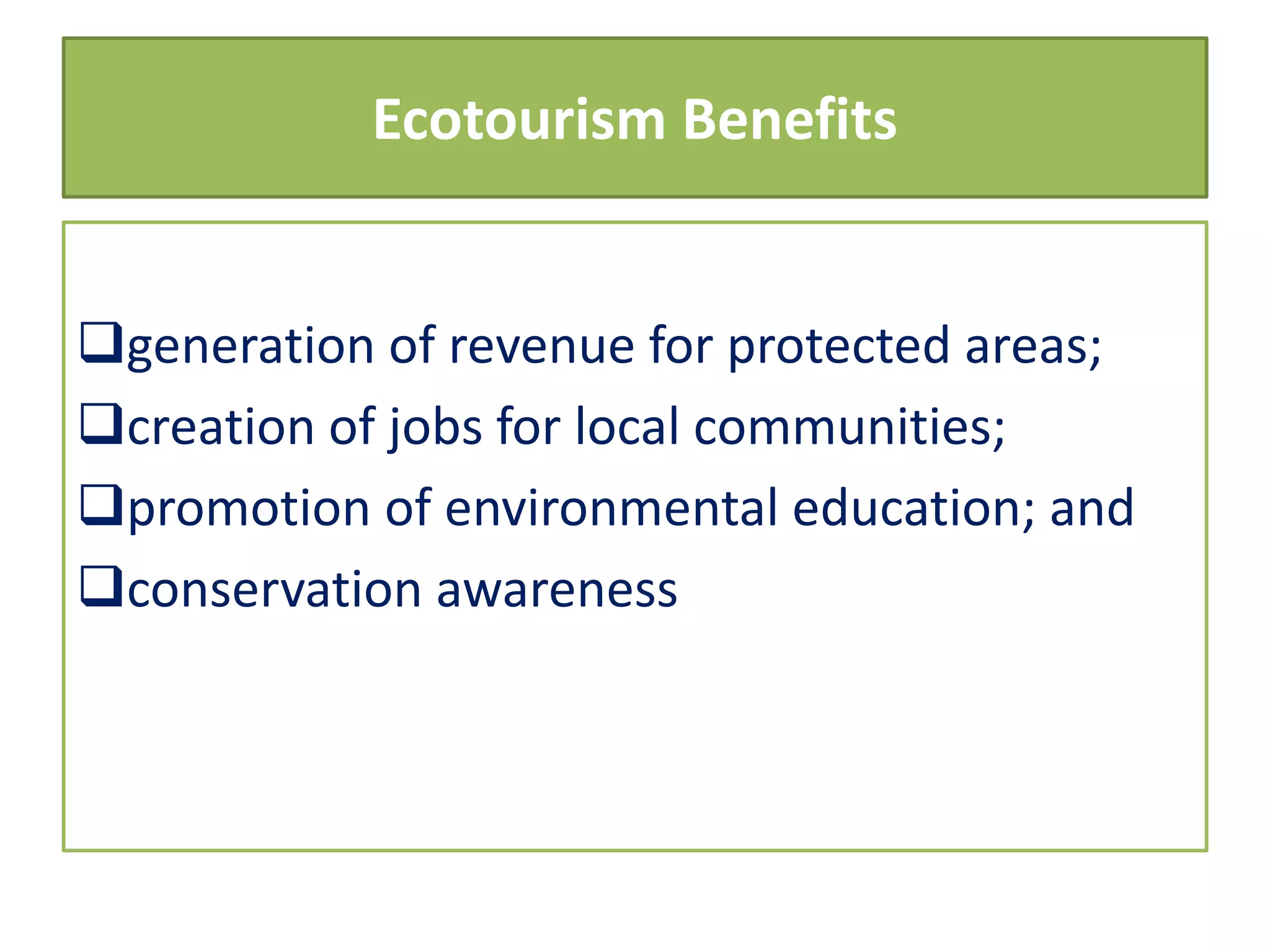 Ecotourism Benefits

❑generation of revenue for protected areas;
❑creation of jobs for local communities;
❑promotion of environmental education; and
❑conservation awareness